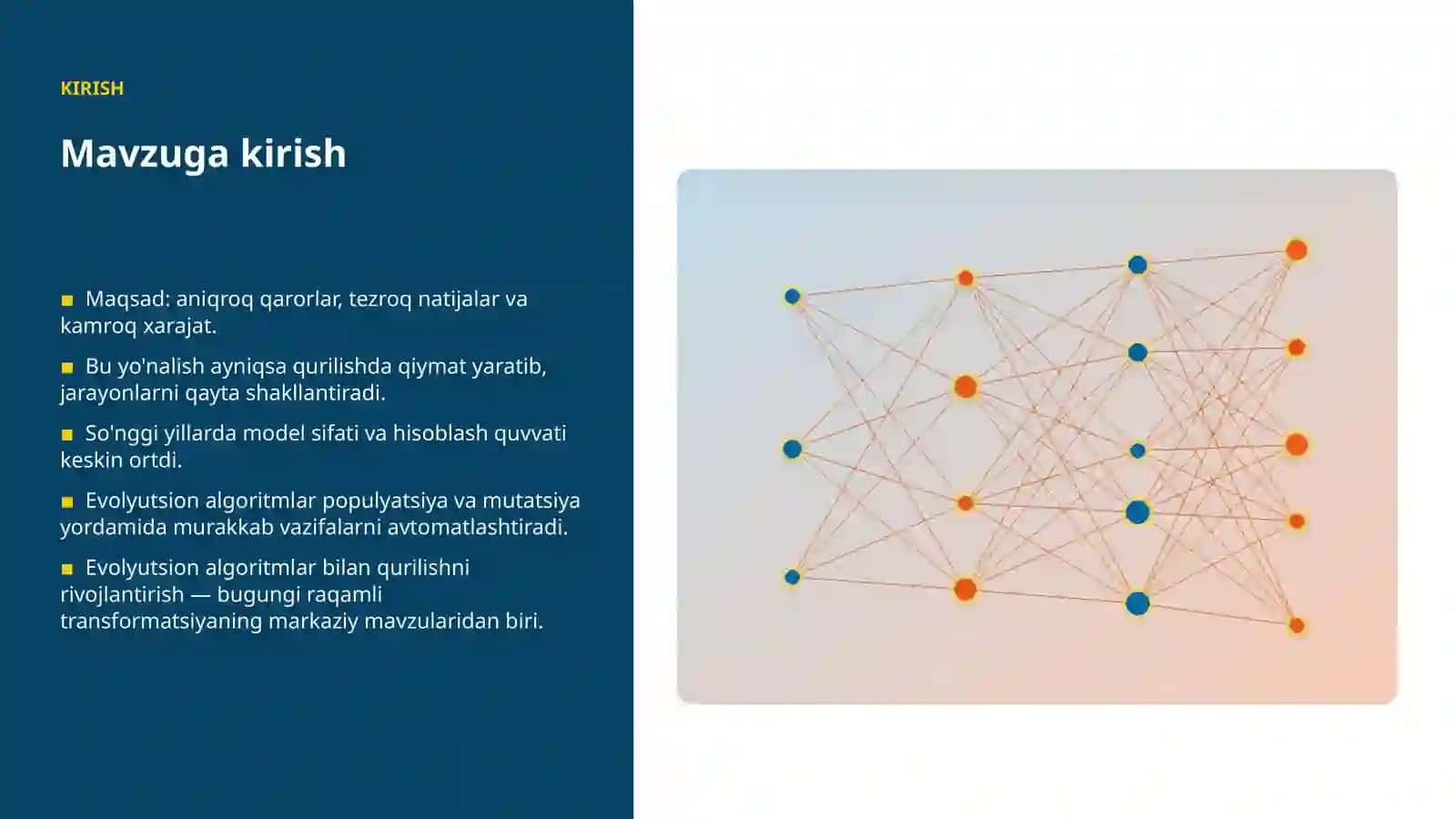 KIRISH

Mavzuga kirish

■ Maqsad: aniqroq qarorlar, tezroq natijalar va kamroq xarajat.

■ Bu yo'nalish ayniqsa qurilishda qiymat yaratib, jarayonlarni qayta shakllantiradi.

■ So'nggi yillarda model sifati va hisoblash quvvati keskin ortdi.

■ Evolyutsion algoritmlar populyatsiya va mutatsiya yordamida murakkab vazifalarni avtomatlashtiradi.

■ Evolyutsion algoritmlar bilan qurilishni rivojlantirish — bugungi raqamli transformatsiyaning markaziy mavzularidan biri.